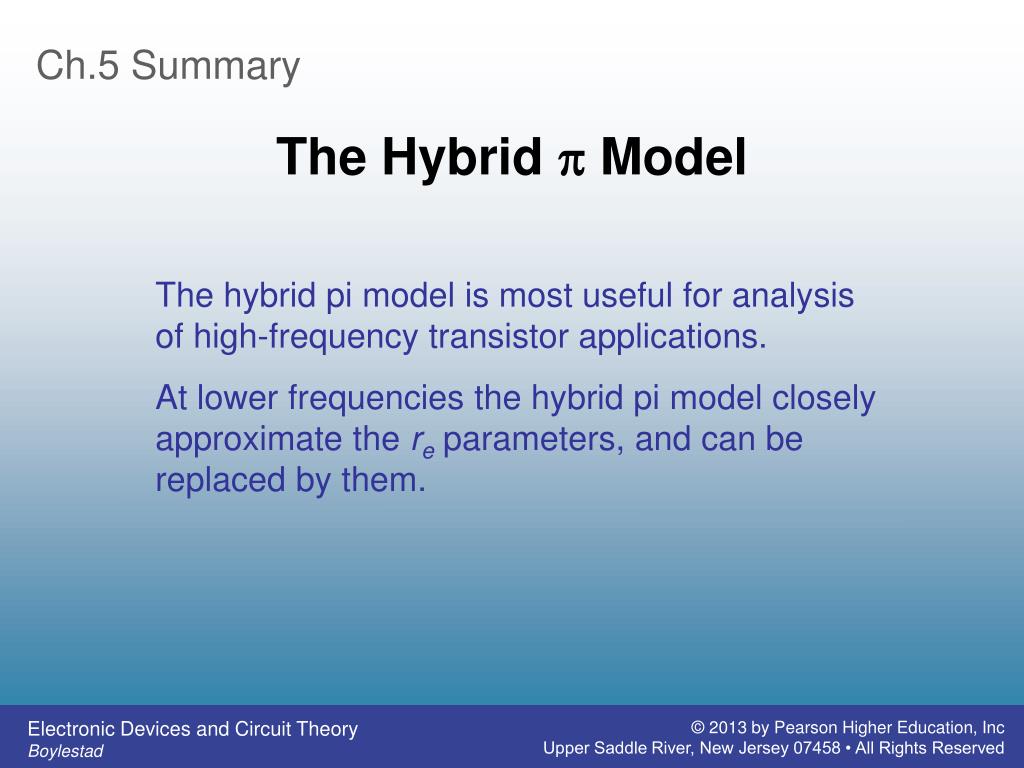 Ch.5 Summary

The Hybrid $\pi$ Model

The hybrid pi model is most useful for analysis of high-frequency transistor applications.

At lower frequencies the hybrid pi model closely approximate the $r_e$ parameters, and can be replaced by them.

Electronic Devices and Circuit Theory
Boylestad

© 2013 by Pearson Higher Education, Inc
Upper Saddle River, New Jersey 07458 • All Rights Reserved